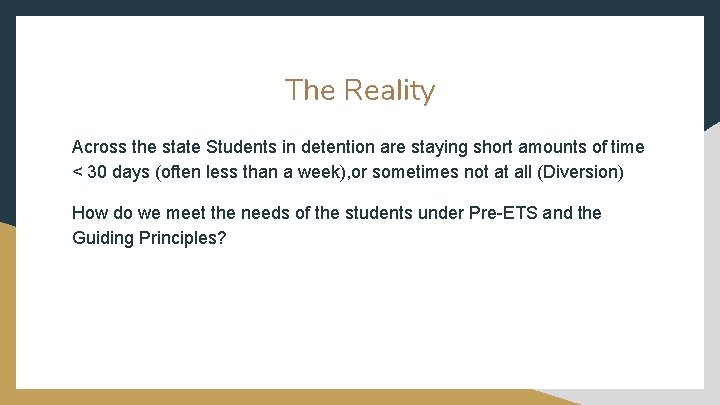 The Reality

Across the state Students in detention are staying short amounts of time < 30 days (often less than a week),or sometimes not at all (Diversion)

How do we meet the needs of the students under Pre-ETS and the Guiding Principles?